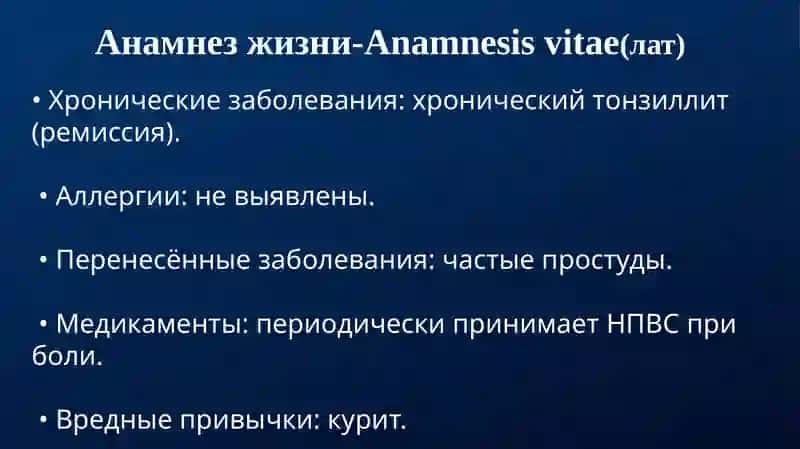 Анамнез жизни-Anamnesis vitae(лат)

• Хронические заболевания: хронический тонзиллит (ремиссия).

• Аллергии: не выявлены.

• Перенесённые заболевания: частые простуды.

• Медикаменты: периодически принимает НПВС при боли.

• Вредные привычки: курит.